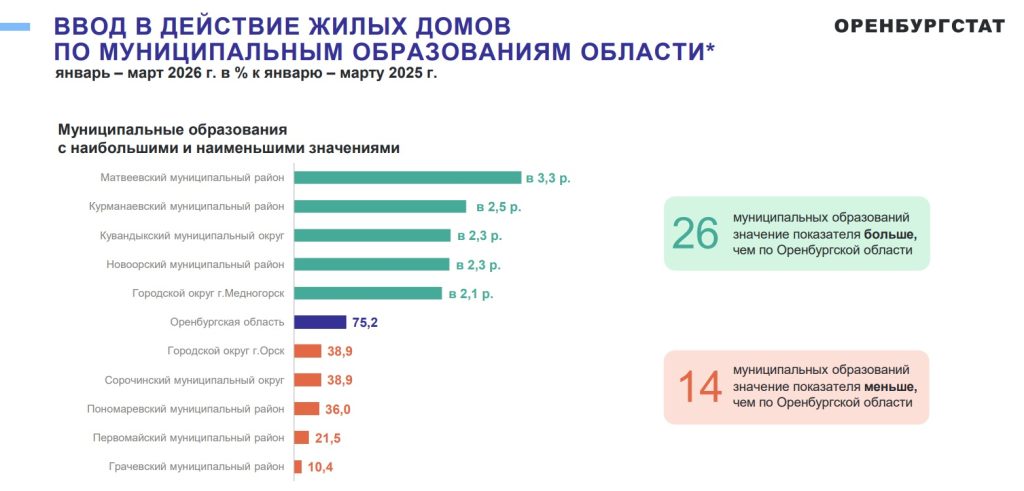 ВВОД В ДЕЙСТВИЕ ЖИЛЫХ ДОМОВ ПО МУНИЦИПАЛЬНЫМ ОБРАЗОВАНИЯМ ОБЛАСТИ*

ОРЕНБУРГСТАТ

январь – март 2026 г. в % к январю – марту 2025 г.

Муниципальные образования с наибольшими и наименьшими значениями

Матвеевский муниципальный район в 3,3 р.
Курманаевский муниципальный район в 2,5 р.
Кувандыкский муниципальный округ в 2,3 р.
Новоорский муниципальный район в 2,3 р.
Городской округ г.Медногорск в 2,1 р.
Оренбургская область 75,2
Городской округ г.Орск 38,9
Сорочинский муниципальный округ 38,9
Пономаревский муниципальный район 36,0
Первомайский муниципальный район 21,5
Грачевский муниципальный район 10,4

26 муниципальных образований значение показателя больше, чем по Оренбургской области

14 муниципальных образований значение показателя меньше, чем по Оренбургской области